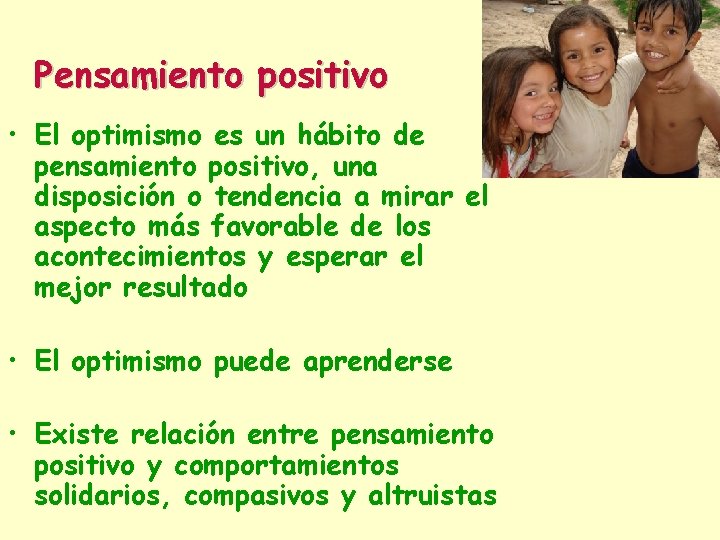 Pensamiento positivo

• El optimismo es un hábito de pensamiento positivo, una disposición o tendencia a mirar el aspecto más favorable de los acontecimientos y esperar el mejor resultado

• El optimismo puede aprenderse

• Existe relación entre pensamiento positivo y comportamientos solidarios, compasivos y altruistas